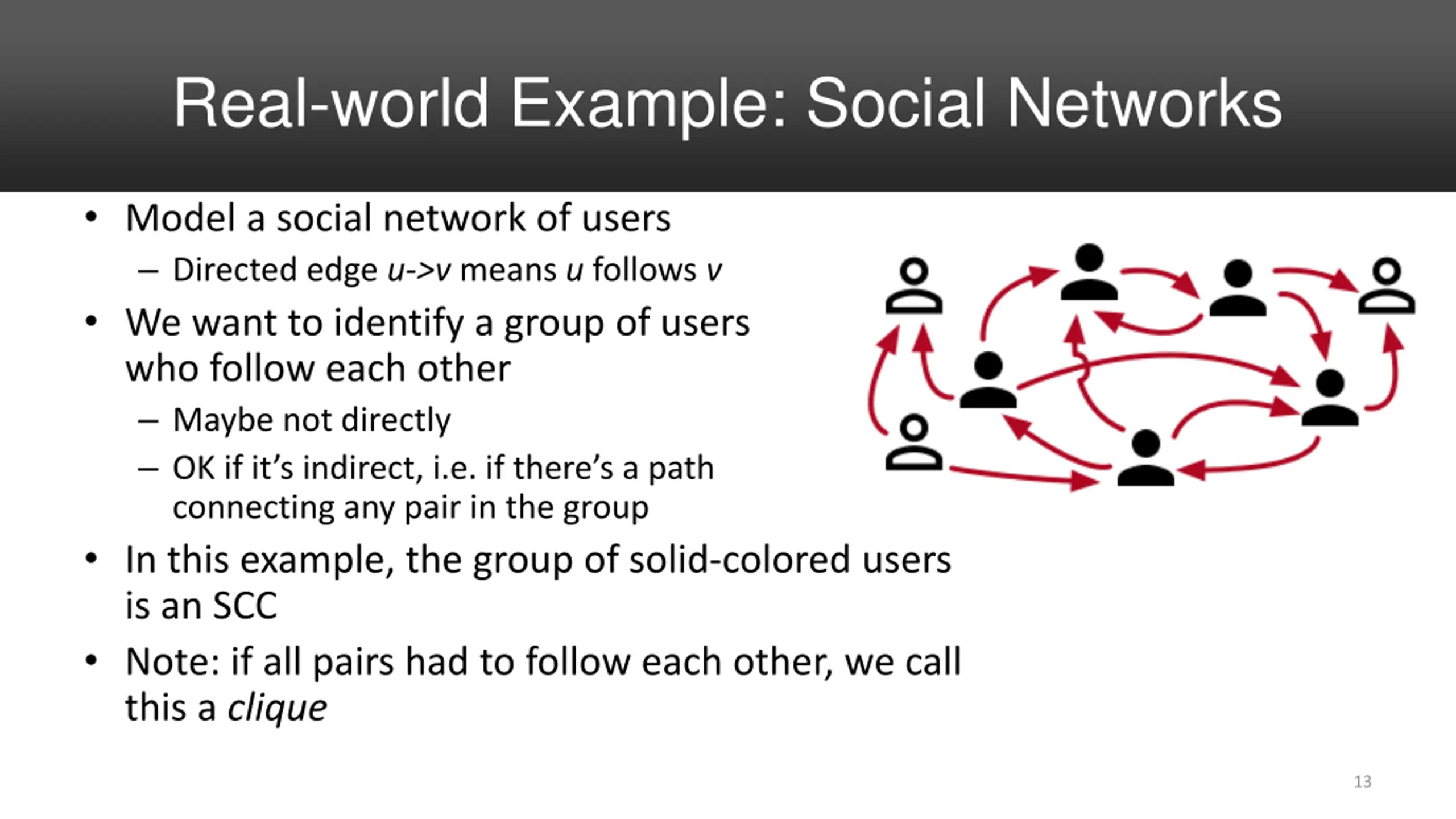 Real-world Example: Social Networks

• Model a social network of users
  – Directed edge u->v means u follows v
• We want to identify a group of users who follow each other
  – Maybe not directly
  – OK if it's indirect, i.e. if there's a path connecting any pair in the group
• In this example, the group of solid-colored users is an SCC
• Note: if all pairs had to follow each other, we call this a clique

13